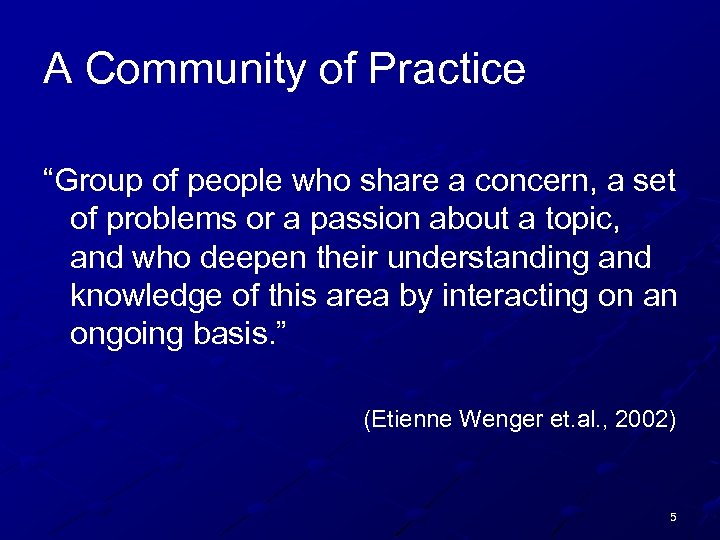 A Community of Practice

“Group of people who share a concern, a set of problems or a passion about a topic, and who deepen their understanding and knowledge of this area by interacting on an ongoing basis.”

(Etienne Wenger et.al., 2002)

5